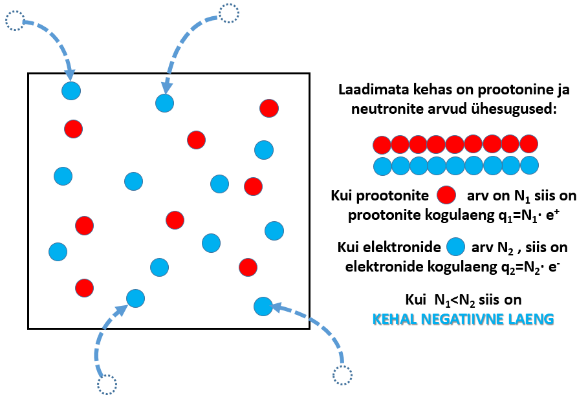 Laadimata kehas on prootonine ja neutronite arvud ühesugused:

Kui prootonite arv on $N_1$ siis on prootonite kogulaeng $q_1=N_1 \cdot e^+$

Kui elektronide arv $N_2$ , siis on elektronide kogulaeng $q_2=N_2 \cdot e^-$

Kui $N_1<N_2$ siis on
KEHAL NEGATIIVNE LAENG